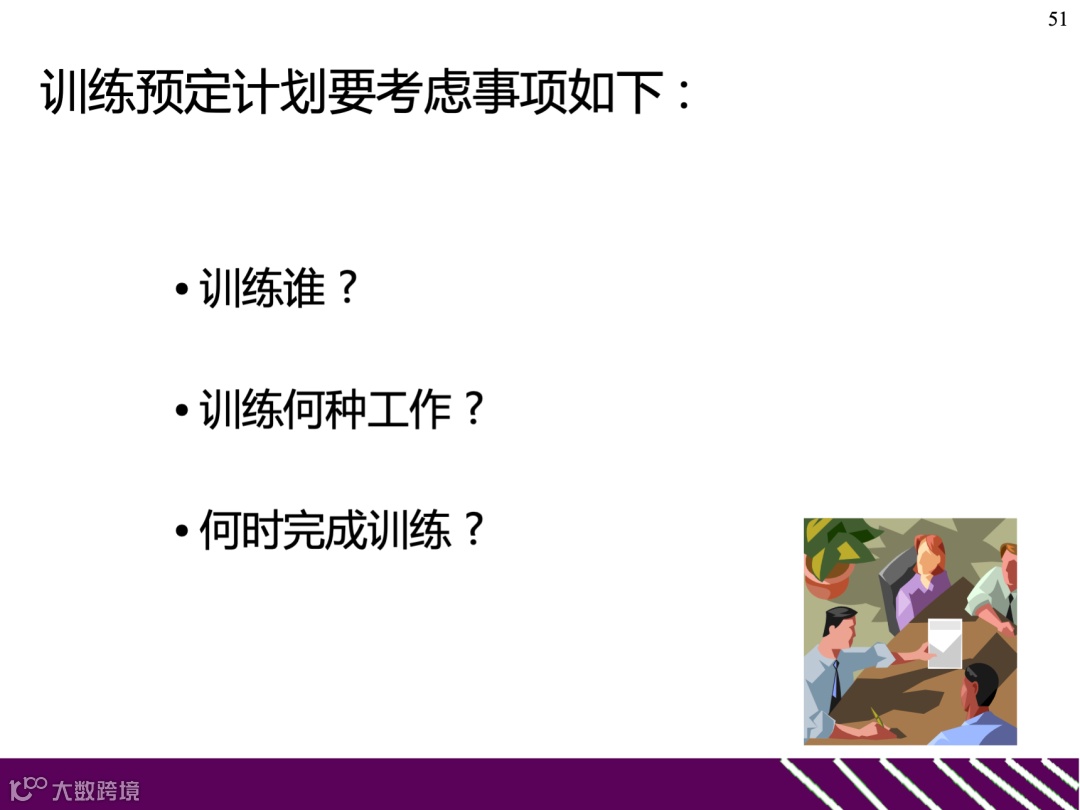 51

训练预定计划要考虑事项如下：

• 训练谁？

• 训练何种工作？

• 何时完成训练？

大数跨境